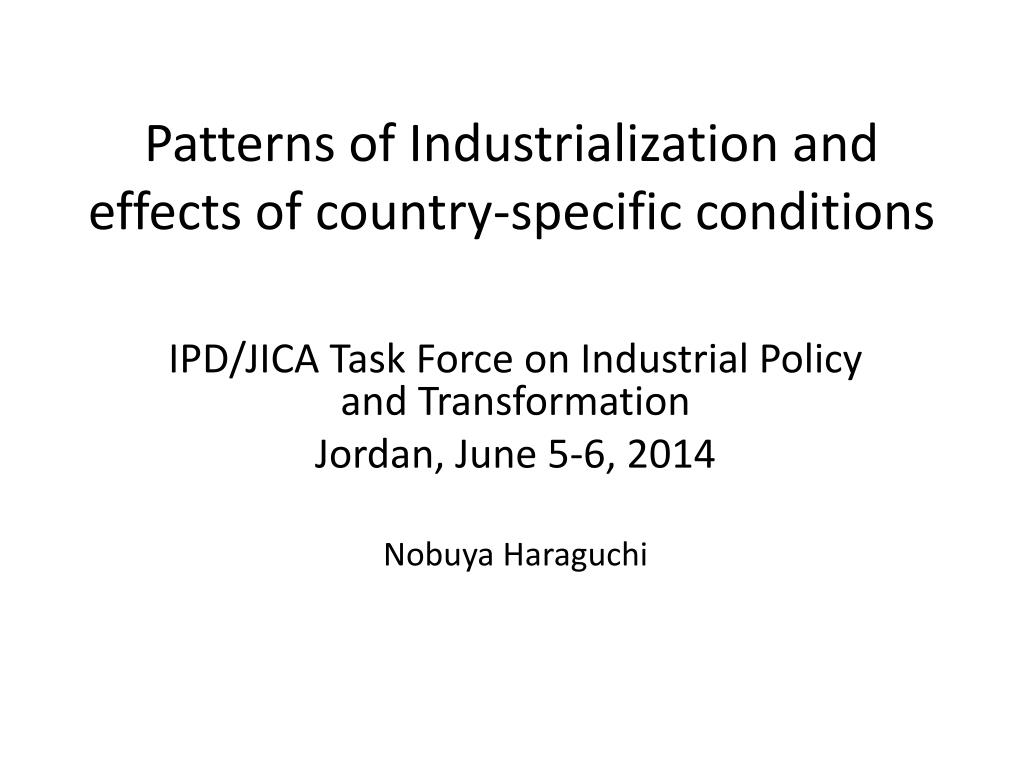 Patterns of Industrialization and effects of country-specific conditions

IPD/JICA Task Force on Industrial Policy and Transformation

Jordan, June 5-6, 2014

Nobuya Haraguchi